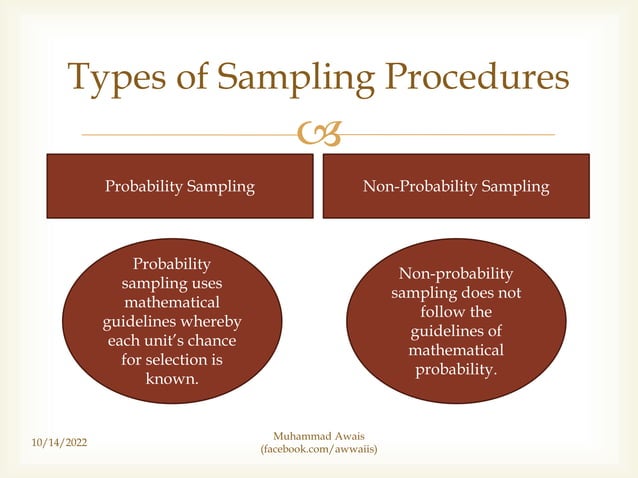 Types of Sampling Procedures

Probability Sampling

Non-Probability Sampling

Probability sampling uses mathematical guidelines whereby each unit's chance for selection is known.

Non-probability sampling does not follow the guidelines of mathematical probability.

10/14/2022

Muhammad Awais
(facebook.com/awwaiis)